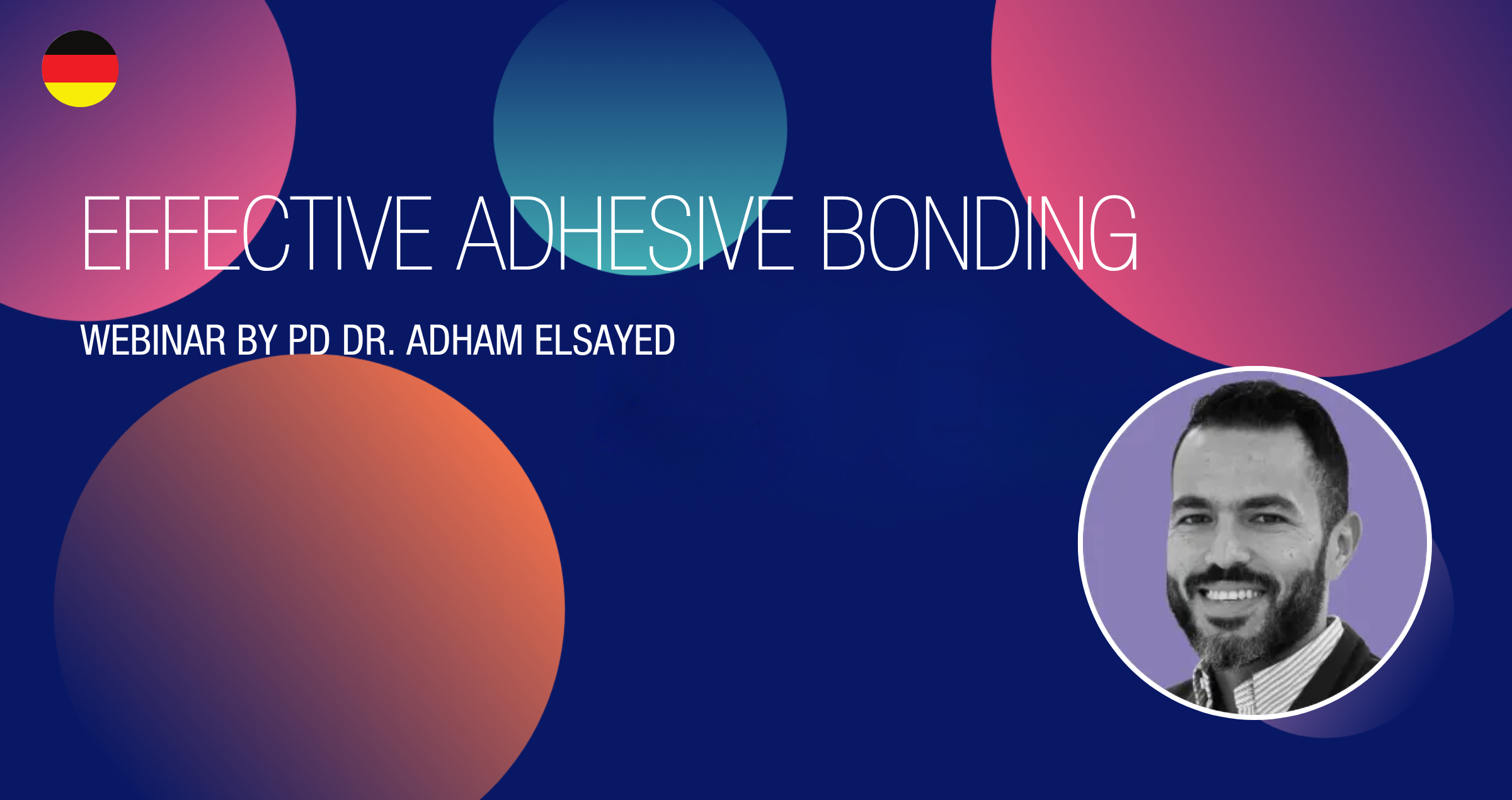 EFFECTIVE ADHESIVE BONDING

WEBINAR BY PD DR. ADHAM ELSAYED